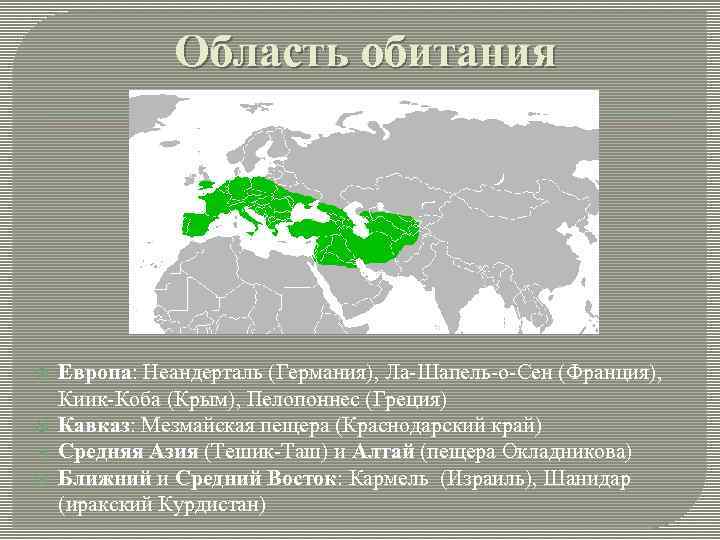 Область обитания

Европа: Неандерталь (Германия), Ла-Шапель-о-Сен (Франция), Киик-Коба (Крым), Пелопоннес (Греция)
Кавказ: Мезмайская пещера (Краснодарский край)
Средняя Азия (Тешик-Таш) и Алтай (пещера Окладникова)
Ближний и Средний Восток: Кармель (Израиль), Шанидар (иракский Курдистан)